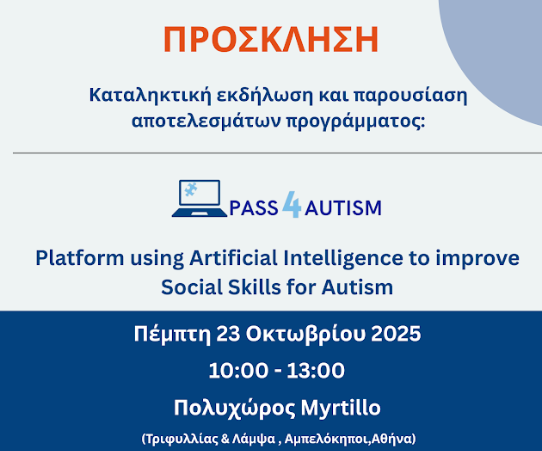 ΠΡΟΣΚΛΗΣΗ

Καταληκτική εκδήλωση και παρουσίαση αποτελεσμάτων προγράμματος:

PASS 4 AUTISM

Platform using Artificial Intelligence to improve Social Skills for Autism

Πέμπτη 23 Οκτωβρίου 2025

10:00 - 13:00

Πολυχώρος Myrtillo

(Τριφυλλίας & Λάμψα , Αμπελόκηποι,Αθήνα)